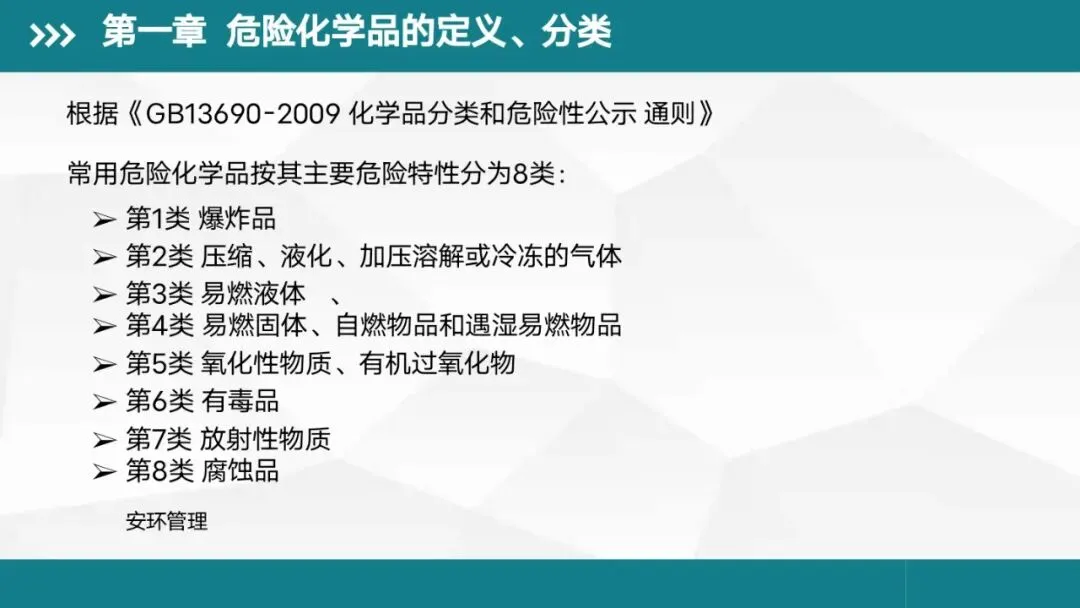 >>> 第一章 危险化学品的定义、分类

根据《GB13690-2009 化学品分类和危险性公示 通则》

常用危险化学品按其主要危险特性分为8类：

➢ 第1类 爆炸品
➢ 第2类 压缩、液化、加压溶解或冷冻的气体
➢ 第3类 易燃液体 、
➢ 第4类 易燃固体、自燃物品和遇湿易燃物品
➢ 第5类 氧化性物质、有机过氧化物
➢ 第6类 有毒品
➢ 第7类 放射性物质
➢ 第8类 腐蚀品

安环管理